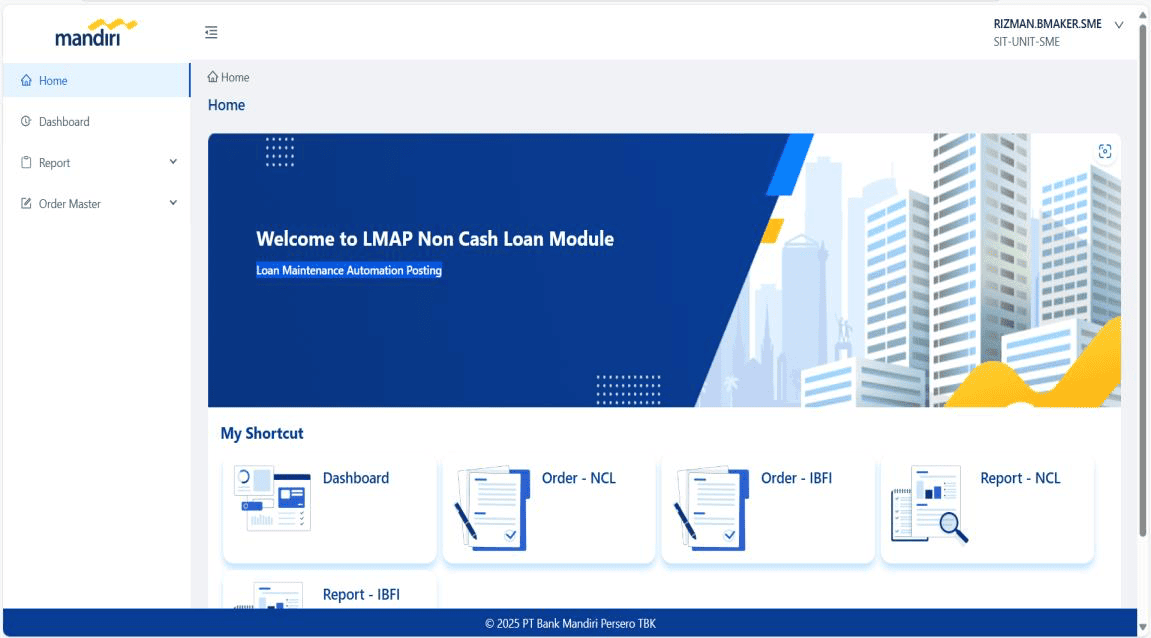 mandiri

RIZMAN.BMAKER.SME
SIT-UNIT-SME

Home
Dashboard
Report
Order Master

Home
Home

Welcome to LMAP Non Cash Loan Module
Loan Maintenance Automation Posting

My Shortcut

Dashboard
Order - NCL
Order - IBFI
Report - NCL
Report - IBFI

© 2025 PT Bank Mandiri Persero TBK